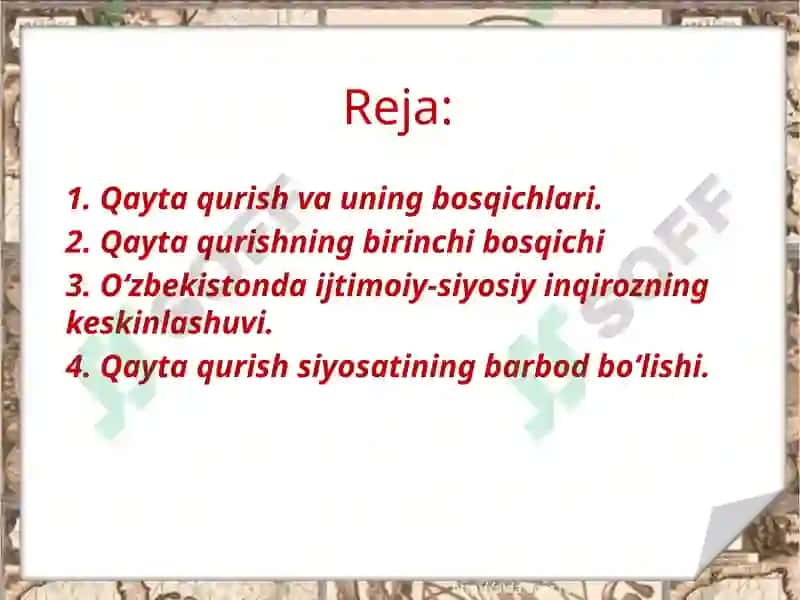 Reja:

1. Qayta qurish va uning bosqichlari.
2. Qayta qurishning birinchi bosqichi
3. O‘zbekistonda ijtimoiy-siyosiy inqirozning keskinlashuvi.
4. Qayta qurish siyosatining barbod bo‘lishi.

SOFF SOFF